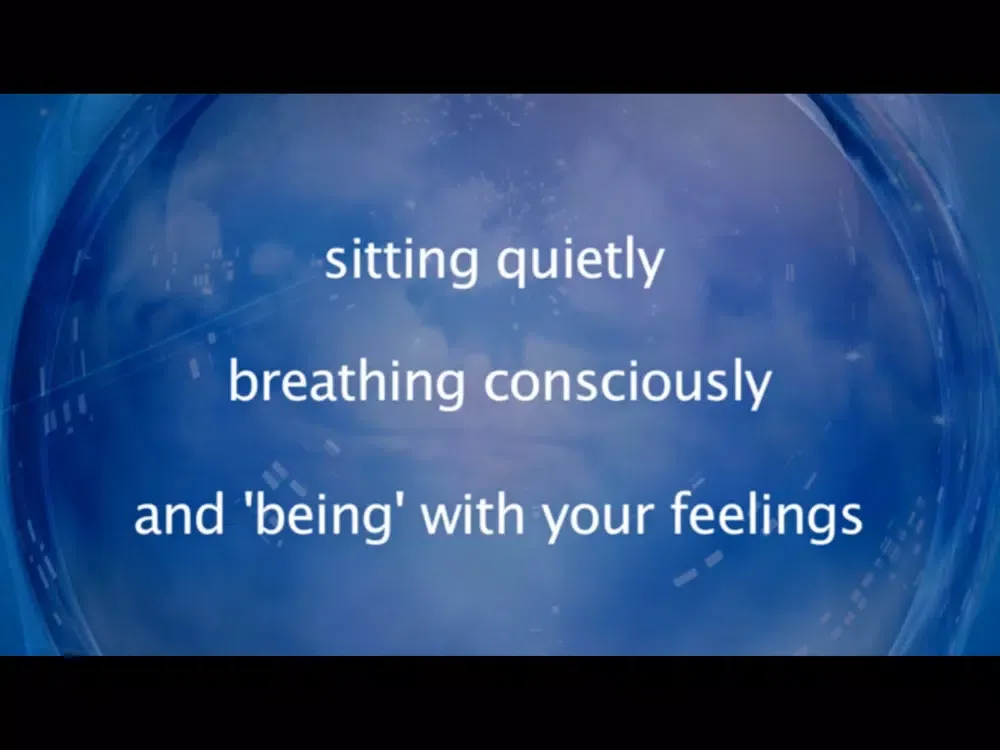 sitting quietly

breathing consciously

and 'being' with your feelings